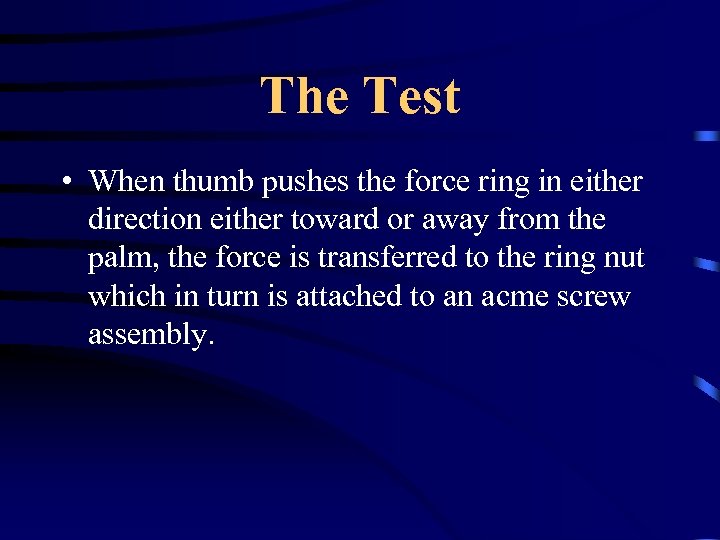 The Test

• When thumb pushes the force ring in either direction either toward or away from the palm, the force is transferred to the ring nut which in turn is attached to an acme screw assembly.